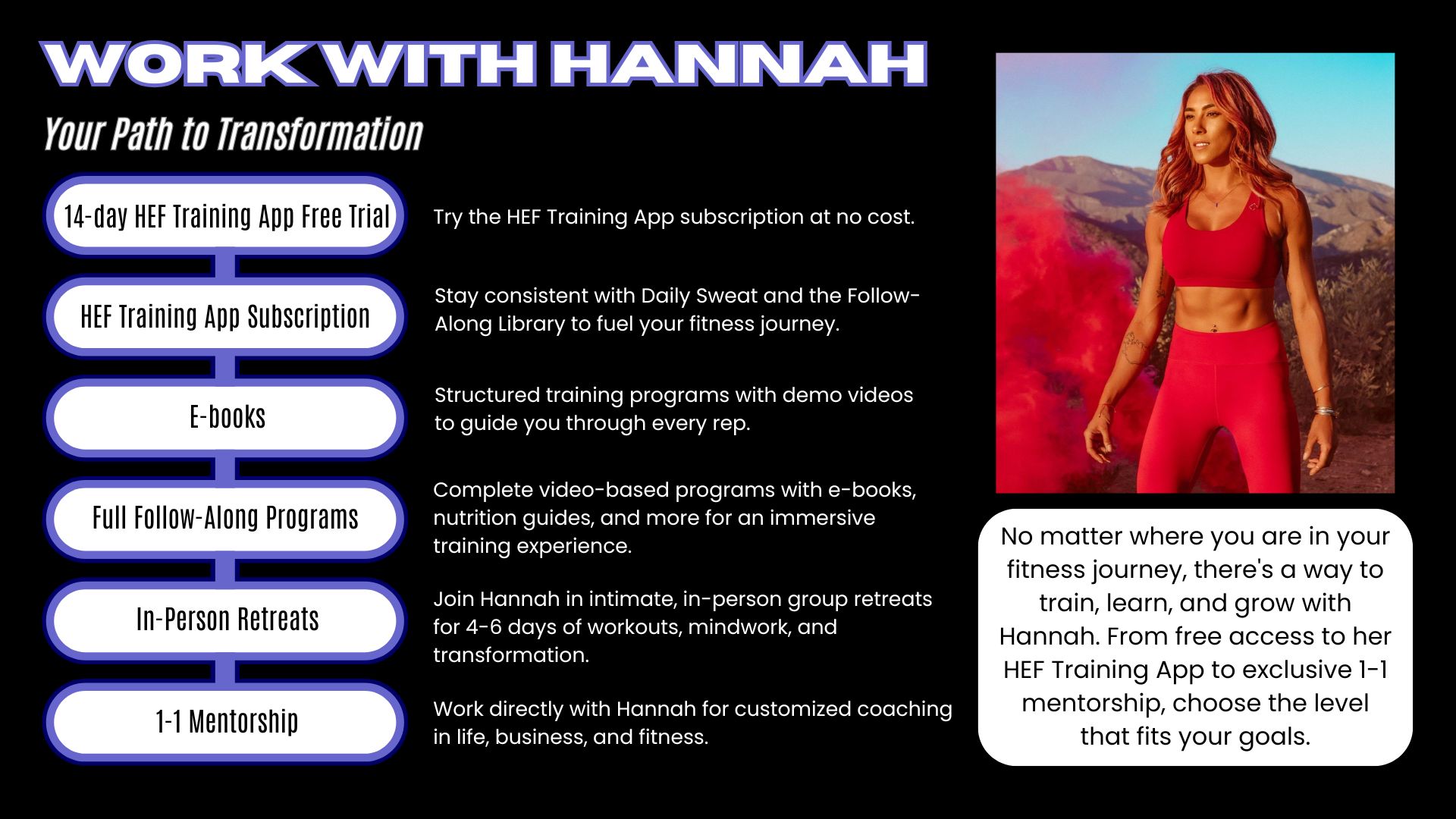 WORK WITH HANNAH

Your Path to Transformation

14-day HEF Training App Free Trial

Try the HEF Training App subscription at no cost.

HEF Training App Subscription

Stay consistent with Daily Sweat and the Follow-Along Library to fuel your fitness journey.

E-books

Structured training programs with demo videos to guide you through every rep.

Full Follow-Along Programs

Complete video-based programs with e-books, nutrition guides, and more for an immersive training experience.

In-Person Retreats

Join Hannah in intimate, in-person group retreats for 4-6 days of workouts, mindwork, and transformation.

1-1 Mentorship

Work directly with Hannah for customized coaching in life, business, and fitness.

No matter where you are in your fitness journey, there's a way to train, learn, and grow with Hannah. From free access to her HEF Training App to exclusive 1-1 mentorship, choose the level that fits your goals.